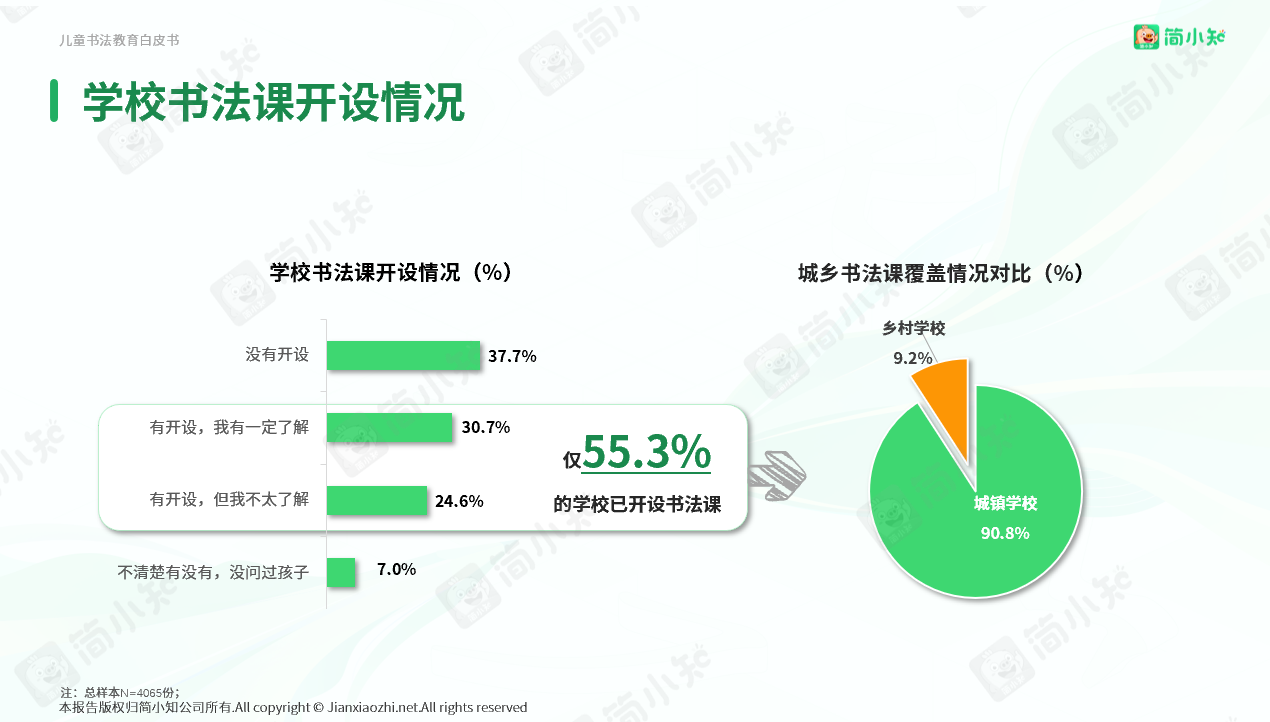 儿童书法教育白皮书

简小知

学校书法课开设情况

学校书法课开设情况（%）

没有开设 37.7%

有开设，我有一定了解 30.7%

有开设，但我不太了解 24.6%

不清楚有没有，没问过孩子 7.0%

仅55.3%

的学校已开设书法课

城乡书法课覆盖情况对比（%）

乡村学校

9.2%

城镇学校

90.8%

注：总样本N=4065份；

本报告版权归简小知公司所有.All copyright © Jianxiaozhi.net.All rights reserved